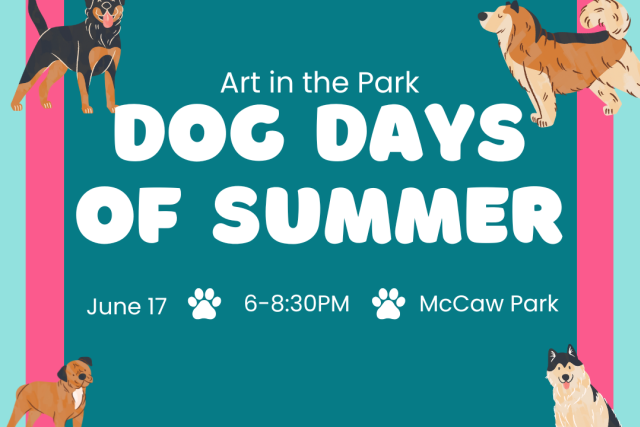 Art in the Park
DOG DAYS OF SUMMER

June 17 6-8:30PM McCaw Park